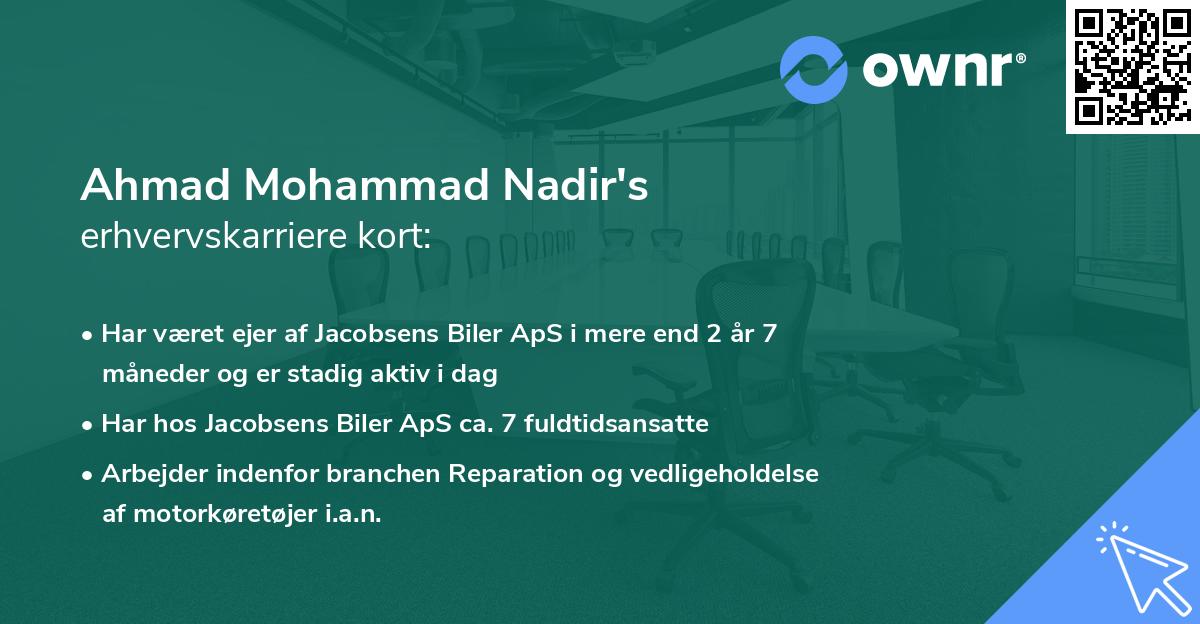 ownr®

Ahmad Mohammad Nadir's
erhvervskarriere kort:

• Har været ejer af Jacobsens Biler ApS i mere end 2 år 7 måneder og er stadig aktiv i dag

• Har hos Jacobsens Biler ApS ca. 7 fuldtidsansatte

• Arbejder indenfor branchen Reparation og vedligeholdelse af motorkøretøjer i.a.n.